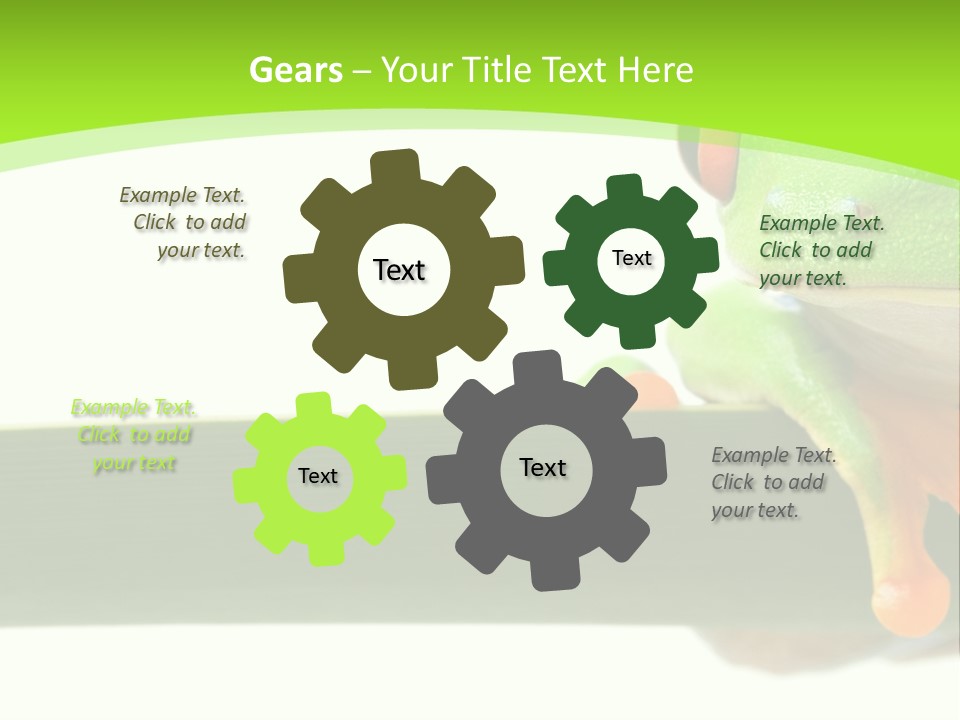 Gears – Your Title Text Here

Example Text. Click to add your text.

Text

Text

Example Text. Click to add your text.

Example Text. Click to add your text

Text

Text

Example Text. Click to add your text.